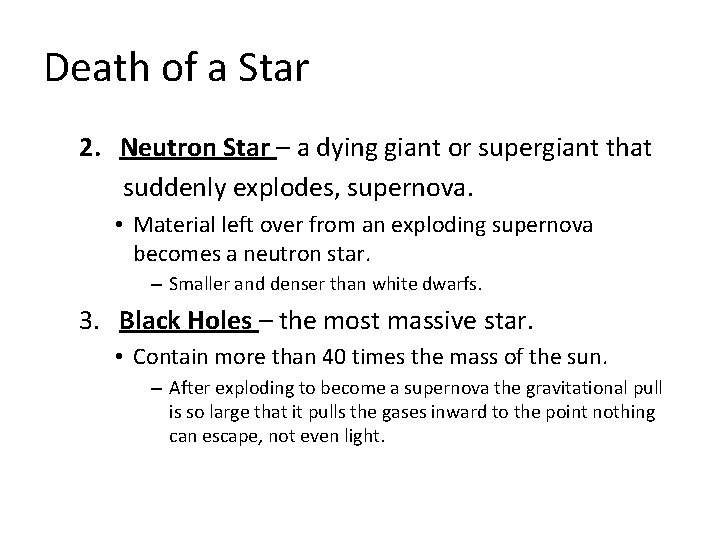 Death of a Star

2. Neutron Star – a dying giant or supergiant that suddenly explodes, supernova.

• Material left over from an exploding supernova becomes a neutron star.

– Smaller and denser than white dwarfs.

3. Black Holes – the most massive star.

• Contain more than 40 times the mass of the sun.

– After exploding to become a supernova the gravitational pull is so large that it pulls the gases inward to the point nothing can escape, not even light.